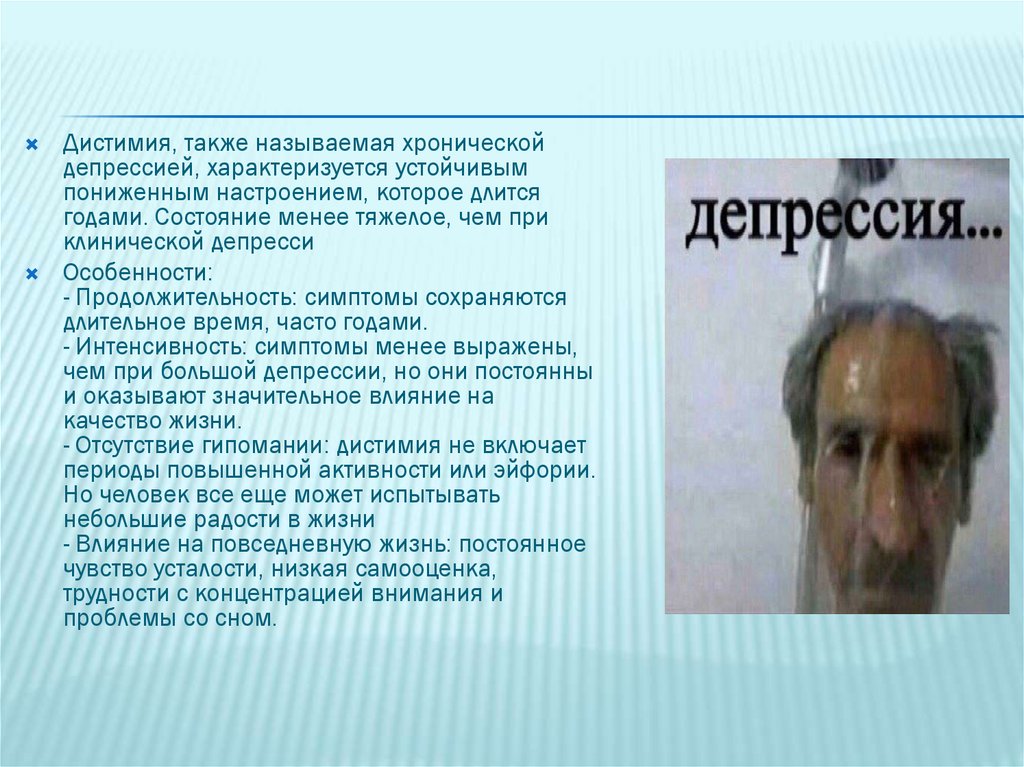 Дистимия, также называемая хронической депрессией, характеризуется устойчивым пониженным настроением, которое длится годами. Состояние менее тяжелое, чем при клинической депресси

Особенности:
- Продолжительность: симптомы сохраняются длительное время, часто годами.
- Интенсивность: симптомы менее выражены, чем при большой депрессии, но они постоянны и оказывают значительное влияние на качество жизни.
- Отсутствие гипомании: дистимия не включает периоды повышенной активности или эйфории. Но человек все еще может испытывать небольшие радости в жизни
- Влияние на повседневную жизнь: постоянное чувство усталости, низкая самооценка, трудности с концентрацией внимания и проблемы со сном.

депрессия...